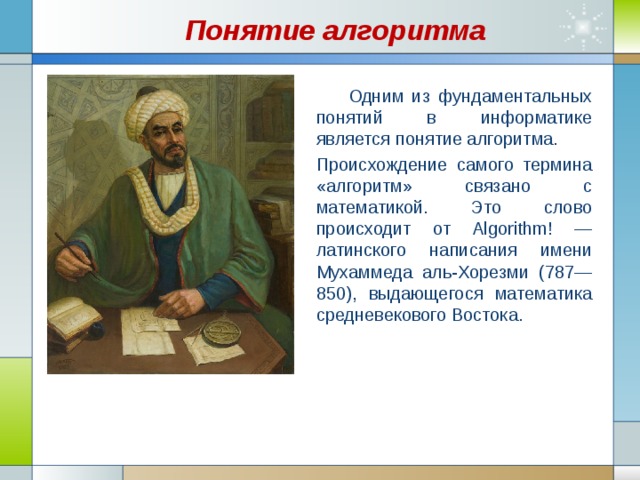 Понятие алгоритма

Одним из фундаментальных понятий в информатике является понятие алгоритма.

Происхождение самого термина «алгоритм» связано с математикой. Это слово происходит от Algorithm! — латинского написания имени Мухаммеда аль-Хорезми (787—850), выдающегося математика средневекового Востока.